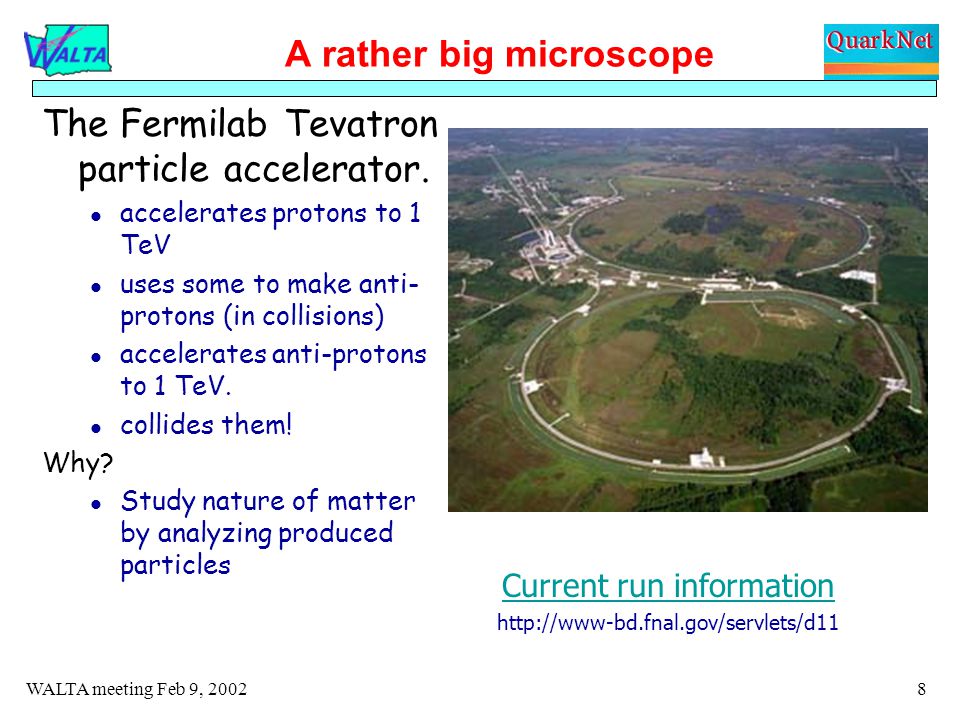 WALTA

A rather big microscope

QuarkNet

The Fermilab Tevatron particle accelerator.

- accelerates protons to 1 TeV
- uses some to make anti-protons (in collisions)
- accelerates anti-protons to 1 TeV.
- collides them!

Why?

- Study nature of matter by analyzing produced particles

Current run information

http://www-bd.fnal.gov/servlets/d11

WALTA meeting Feb 9, 2002

8